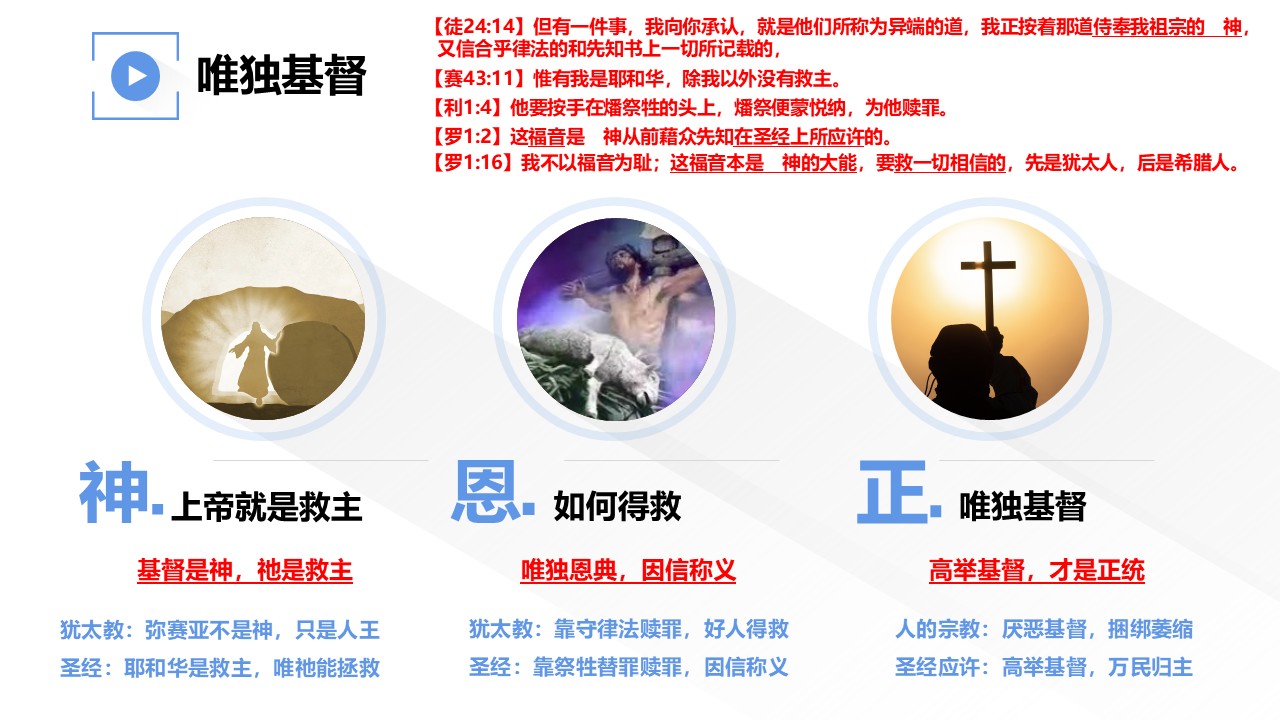 唯独基督

【徒24:14】但有一件事，我向你承认，就是他们所称为异端的道，我正按着那道侍奉我祖宗的 神，又信合乎律法的和先知书上一切所记载的，

【赛43:11】惟有我是耶和华，除我以外没有救主。

【利1:4】他要按手在燔祭牲的头上，燔祭便蒙悦纳，为他赎罪。

【罗1:2】这福音是 神从前藉众先知在圣经上所应许的。

【罗1:16】我不以福音为耻；这福音本是 神的大能，要救一切相信的，先是犹太人，后是希腊人。

神. 上帝就是救主

基督是神，祂是救主

犹太教：弥赛亚不是神，只是人王

圣经：耶和华是救主，唯祂能拯救

恩. 如何得救

唯独恩典，因信称义

犹太教：靠守律法赎罪，好人得救

圣经：靠祭牲替罪赎罪，因信称义

正. 唯独基督

高举基督，才是正统

人的宗教：厌恶基督，捆绑萎缩

圣经应许：高举基督，万民归主